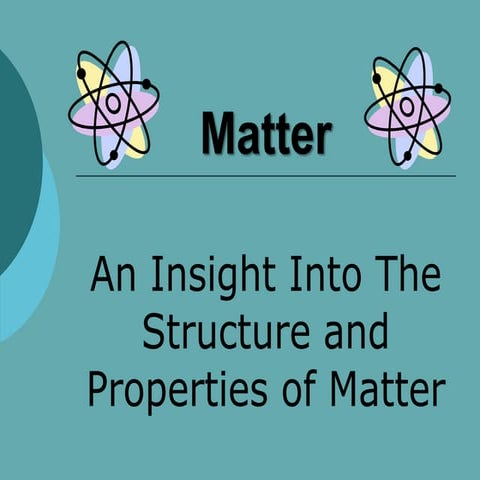 Matter

An Insight Into The Structure and Properties of Matter